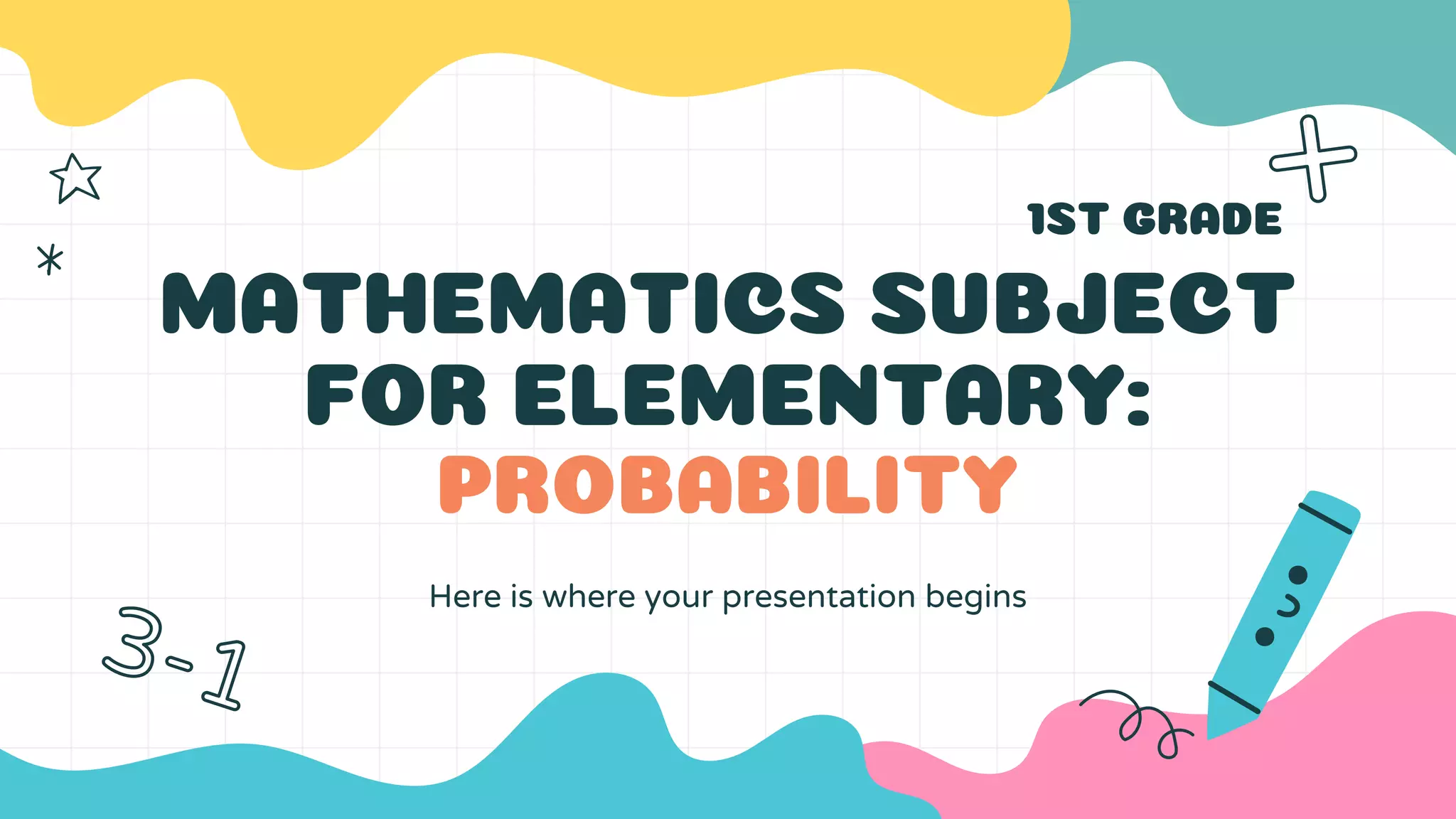 1ST GRADE

MATHEMATICS SUBJECT FOR ELEMENTARY: PROBABILITY

Here is where your presentation begins

3-1